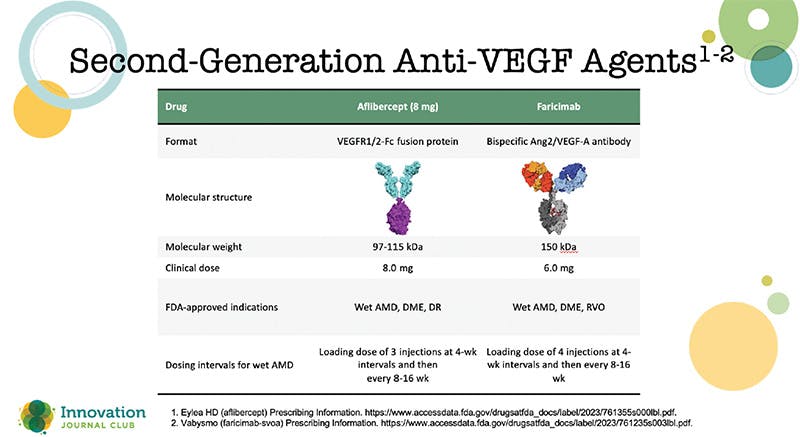 Second-Generation Anti-VEGF Agents$^{1-2}$

| Drug | Aflibercept (8 mg) | Faricimab |
|---|---|---|
| Format | VEGFR1/2-Fc fusion protein | Bispecific Ang2/VEGF-A antibody |
| Molecular structure | | |
| Molecular weight | 97-115 kDa | 150 kDa |
| Clinical dose | 8.0 mg | 6.0 mg |
| FDA-approved indications | Wet AMD, DME, DR | Wet AMD, DME, RVO |
| Dosing intervals for wet AMD | Loading dose of 3 injections at 4-wk intervals and then every 8-16 wk | Loading dose of 4 injections at 4-wk intervals and then every 8-16 wk |

Innovation JOURNAL CLUB

1. Eylea HD (aflibercept) Prescribing Information. https://www.accessdata.fda.gov/drugsatfda_docs/label/2023/761355s000lbl.pdf.
2. Vabysmo (faricimab-svoa) Prescribing Information. https://www.accessdata.fda.gov/drugsatfda_docs/label/2023/761235s003lbl.pdf.